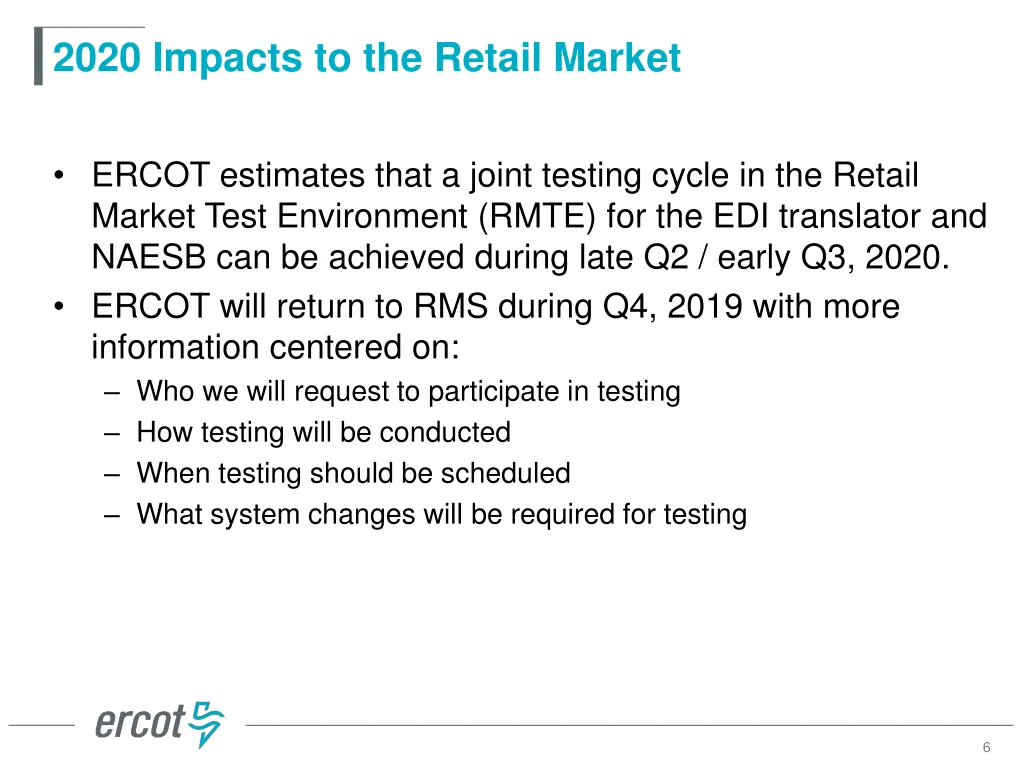 2020 Impacts to the Retail Market

• ERCOT estimates that a joint testing cycle in the Retail Market Test Environment (RMTE) for the EDI translator and NAESB can be achieved during late Q2 / early Q3, 2020.
• ERCOT will return to RMS during Q4, 2019 with more information centered on:
– Who we will request to participate in testing
– How testing will be conducted
– When testing should be scheduled
– What system changes will be required for testing

ercot

6